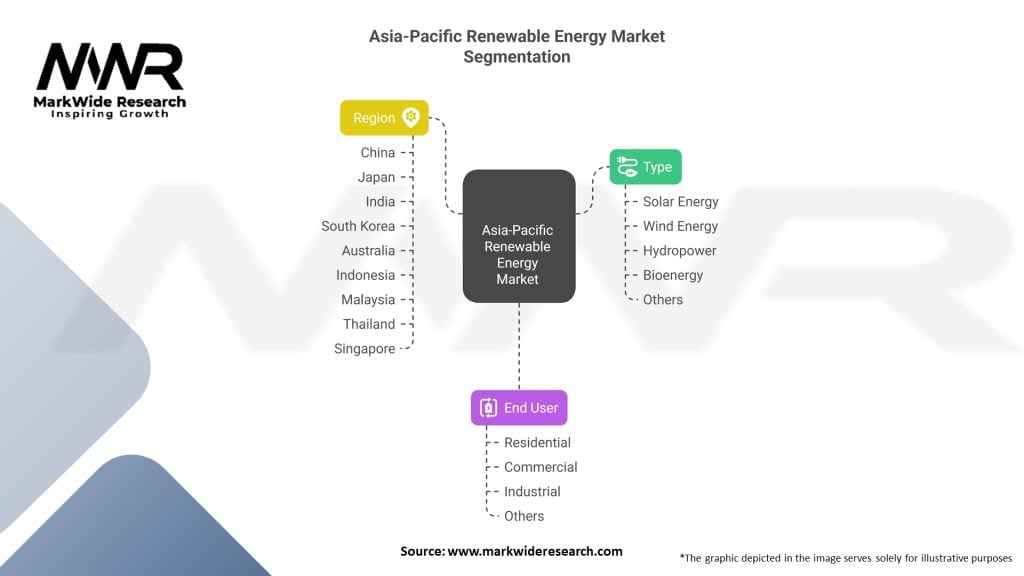 MWR
MarkWide Research
Inspiring Growth

Asia-Pacific Renewable Energy Market Segmentation

Region
China
Japan
India
South Korea
Australia
Indonesia
Malaysia
Thailand
Singapore

Asia-Pacific Renewable Energy Market

Type
Solar Energy
Wind Energy
Hydropower
Bioenergy
Others

End User
Residential
Commercial
Industrial
Others

Source: www.markwideresearch.com

*The graphic depicted in the image serves solely for illustrative purposes